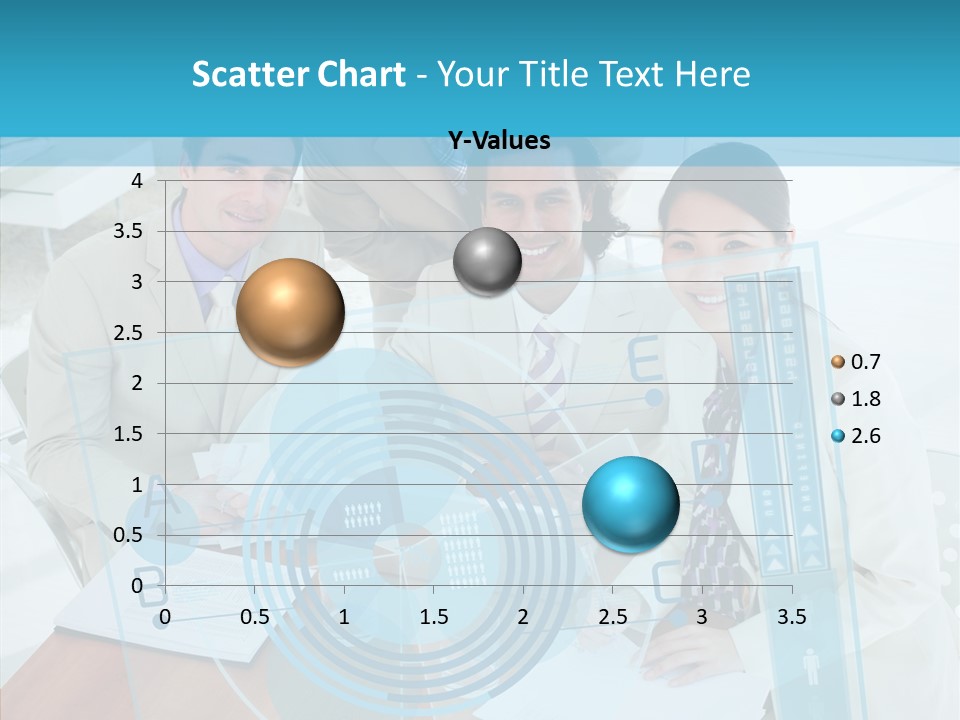 Scatter Chart - Your Title Text Here

Y-Values

4
3.5
3
2.5
2
1.5
1
0.5
0

0 0.5 1 1.5 2 2.5 3 3.5

0.7
1.8
2.6